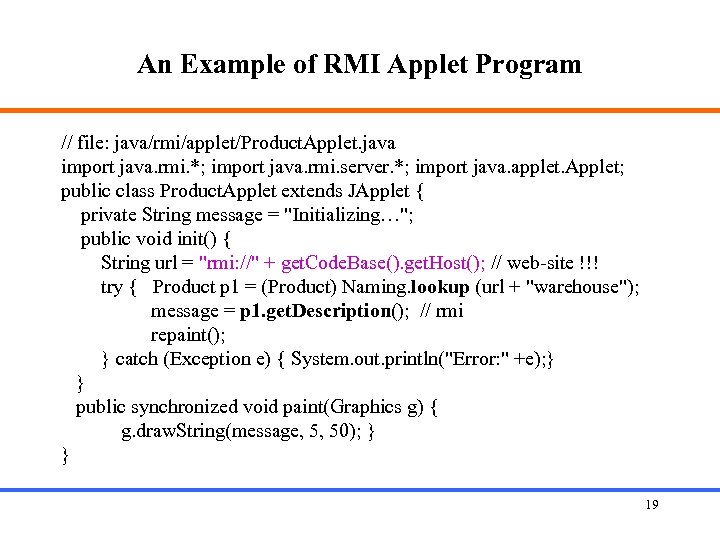 An Example of RMI Applet Program

// file: java/rmi/applet/ProductApplet.java
import java.rmi.*; import java.rmi.server.*; import java.applet.Applet;
public class ProductApplet extends JApplet {
private String message = "Initializing…";
public void init() {
String url = "rmi://" + getCodeBase().getHost(); // web-site !!!
try { Product p1 = (Product) Naming.lookup (url + "warehouse");
message = p1.getDescription(); // rmi
repaint();
} catch (Exception e) { System.out.println("Error:" +e);}
}
public synchronized void paint(Graphics g) {
g.drawString(message, 5, 50); }
}

19